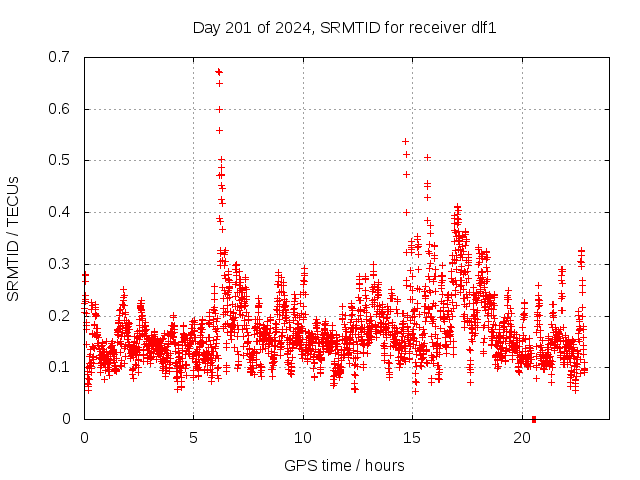 Day 201 of 2024, SRMTID for receiver dlf1

SRMTID / TECUs

0.7
0.6
0.5
0.4
0.3
0.2
0.1
0

0
5
10
15
20

GPS time / hours